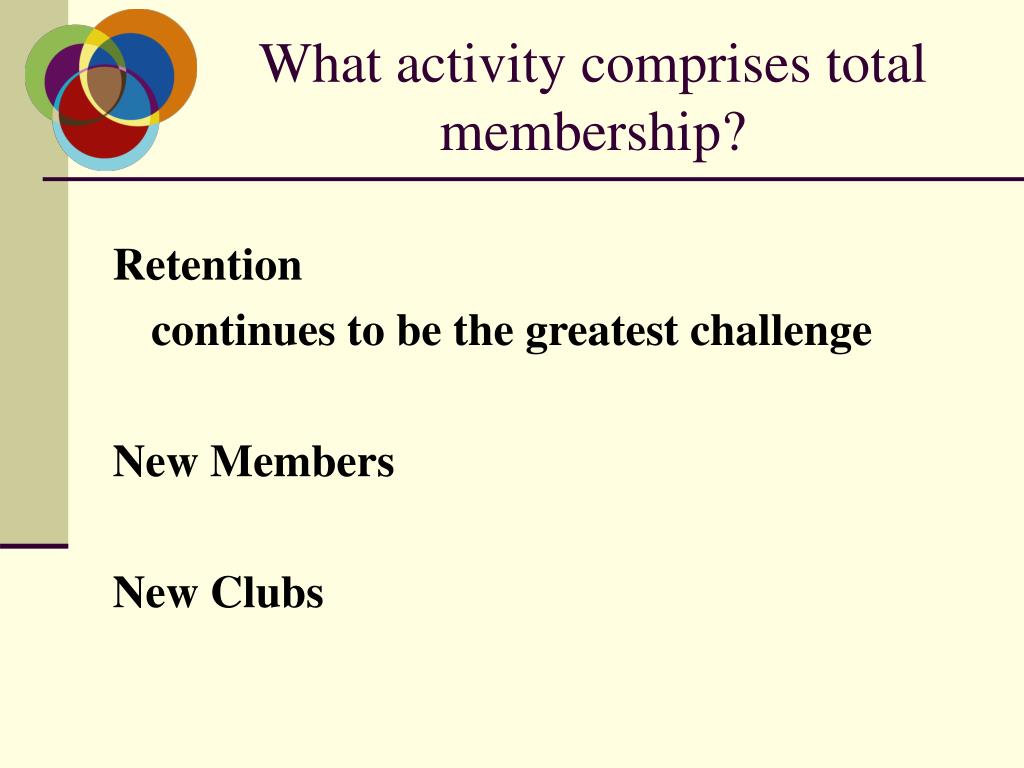 What activity comprises total membership?

Retention

continues to be the greatest challenge

New Members

New Clubs